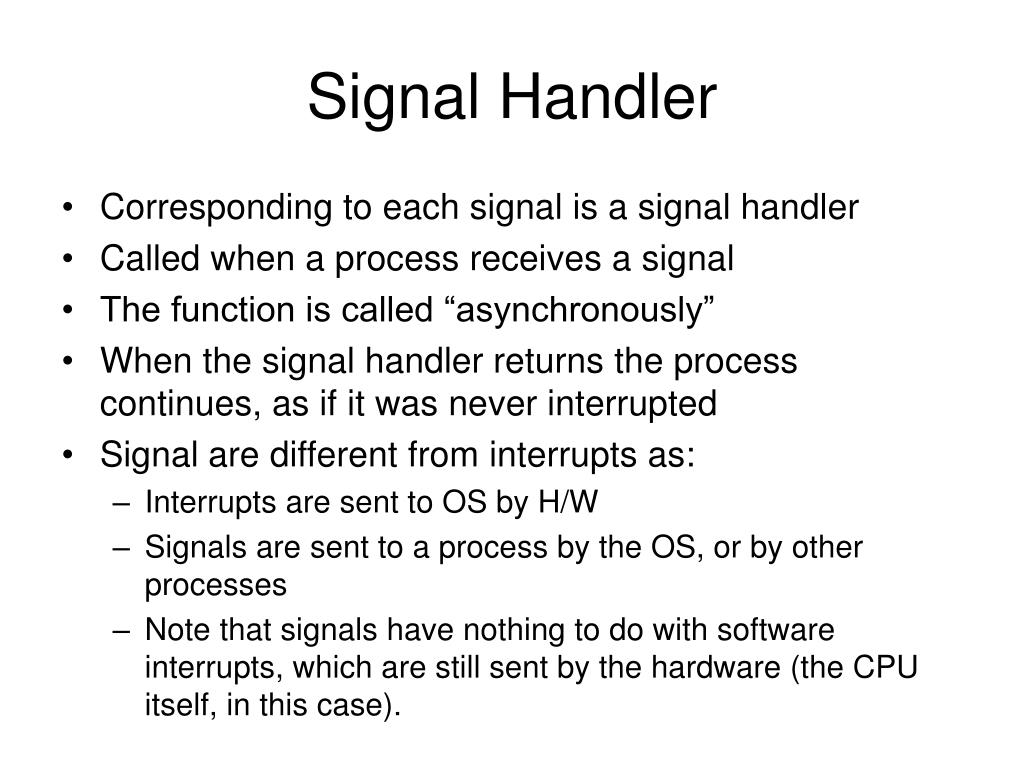 Signal Handler

• Corresponding to each signal is a signal handler
• Called when a process receives a signal
• The function is called “asynchronously”
• When the signal handler returns the process continues, as if it was never interrupted
• Signal are different from interrupts as:
– Interrupts are sent to OS by H/W
– Signals are sent to a process by the OS, or by other processes
– Note that signals have nothing to do with software interrupts, which are still sent by the hardware (the CPU itself, in this case).